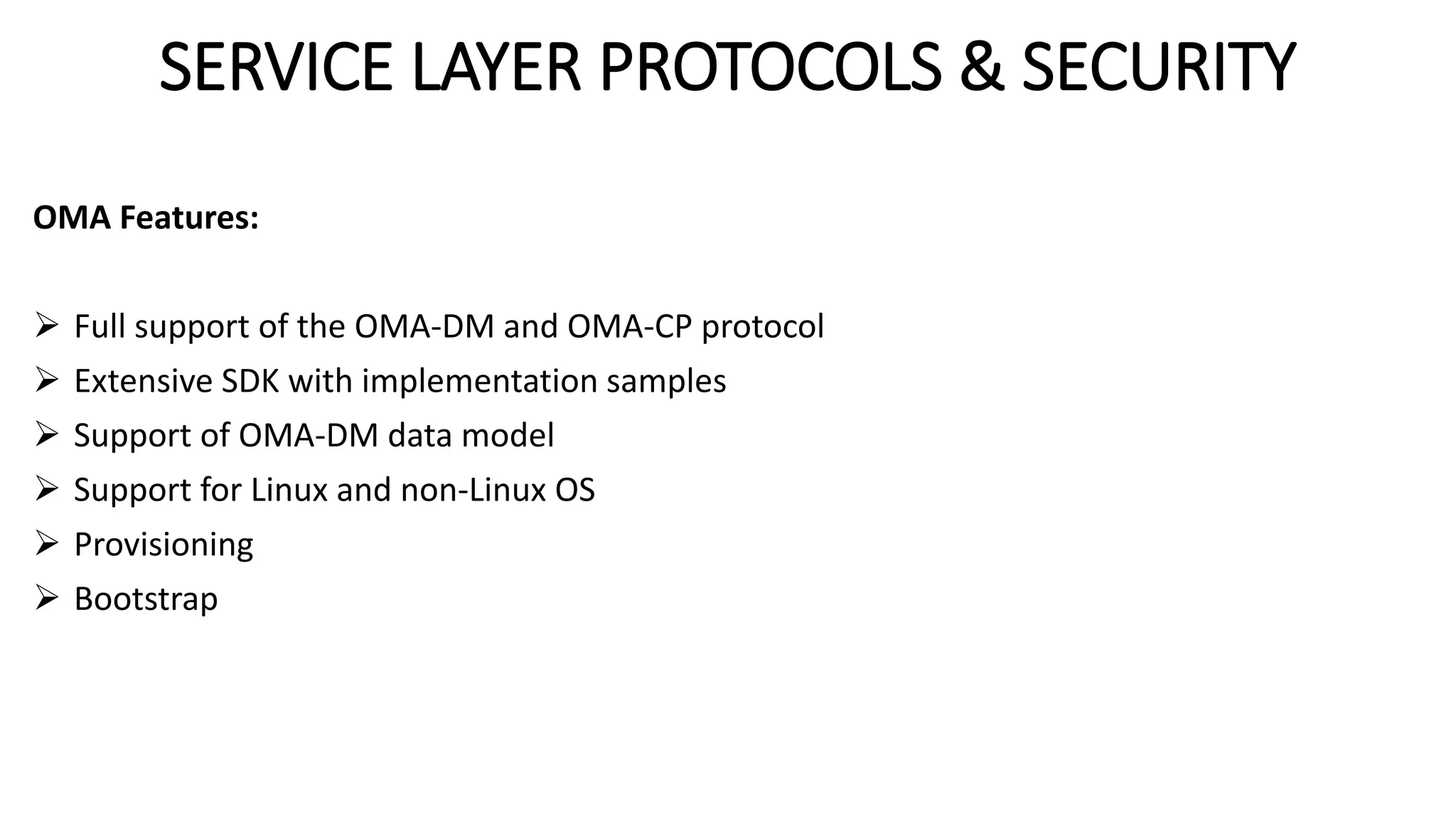 SERVICE LAYER PROTOCOLS & SECURITY

OMA Features:

➢ Full support of the OMA-DM and OMA-CP protocol
➢ Extensive SDK with implementation samples
➢ Support of OMA-DM data model
➢ Support for Linux and non-Linux OS
➢ Provisioning
➢ Bootstrap